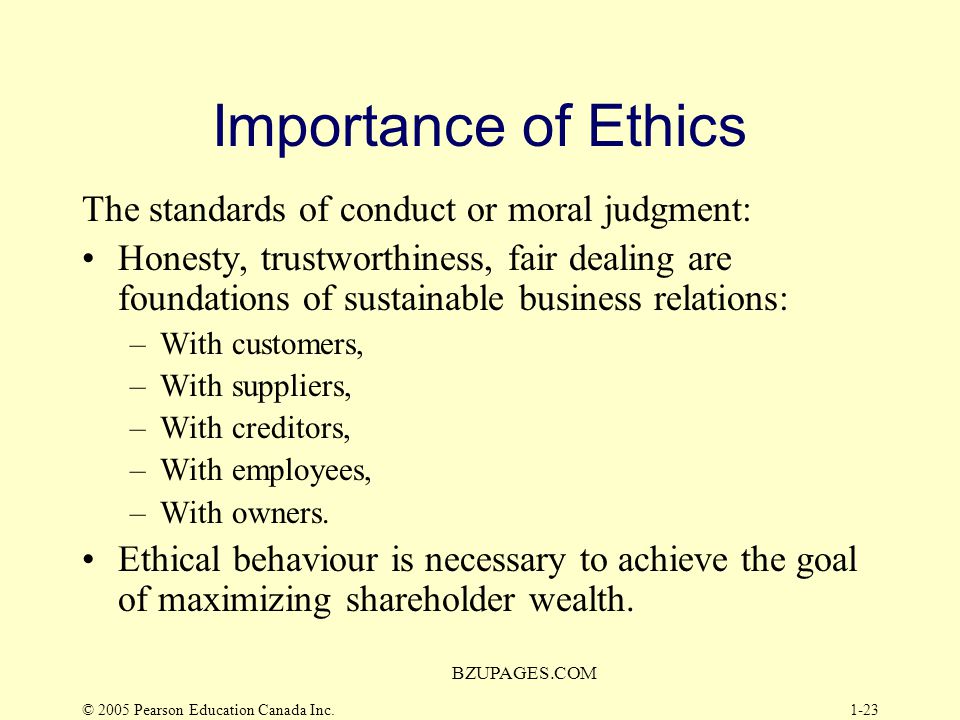 Importance of Ethics

The standards of conduct or moral judgment:

• Honesty, trustworthiness, fair dealing are foundations of sustainable business relations:
– With customers,
– With suppliers,
– With creditors,
– With employees,
– With owners.

• Ethical behaviour is necessary to achieve the goal of maximizing shareholder wealth.

BZUPAGES.COM

© 2005 Pearson Education Canada Inc.

1-23